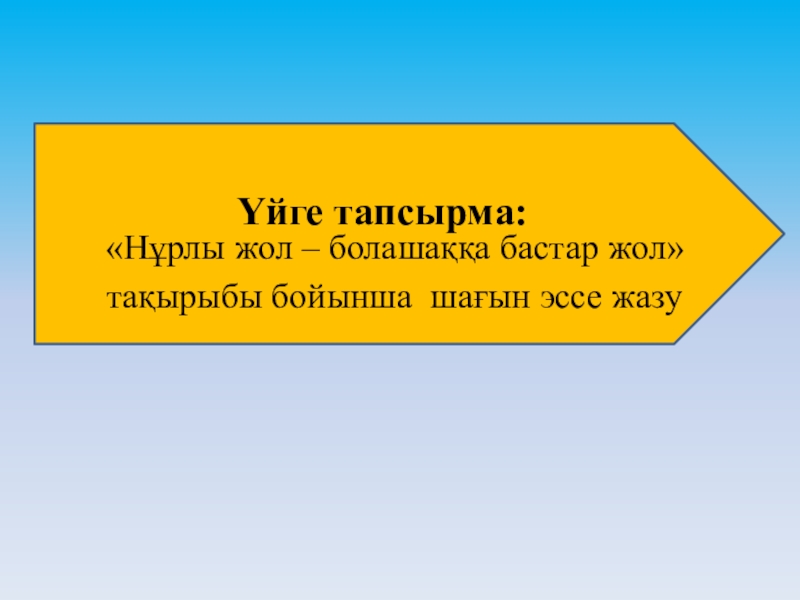 Үйге тапсырма:
«Нұрлы жол – болашаққа бастар жол» тақырыбы бойынша шағын эссе жазу